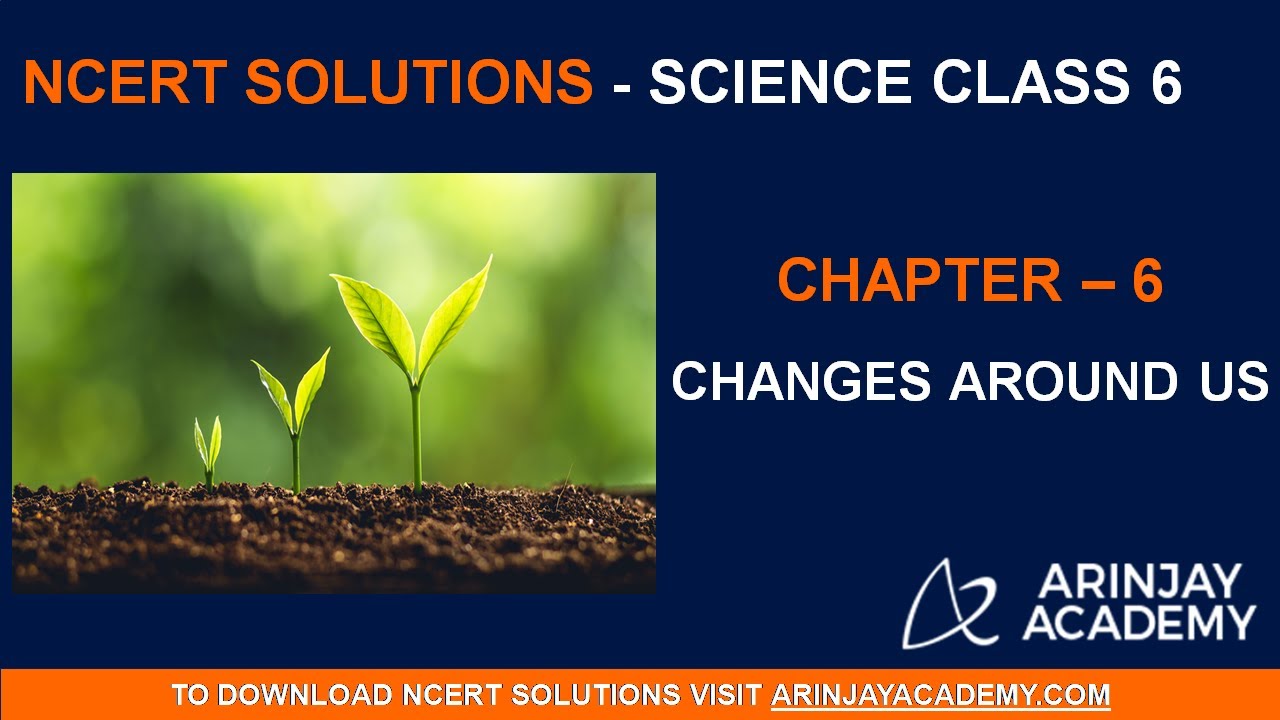 NCERT SOLUTIONS - SCIENCE CLASS 6

CHAPTER – 6

CHANGES AROUND US

ARINJAY ACADEMY

TO DOWNLOAD NCERT SOLUTIONS VISIT ARINJAYACADEMY.COM